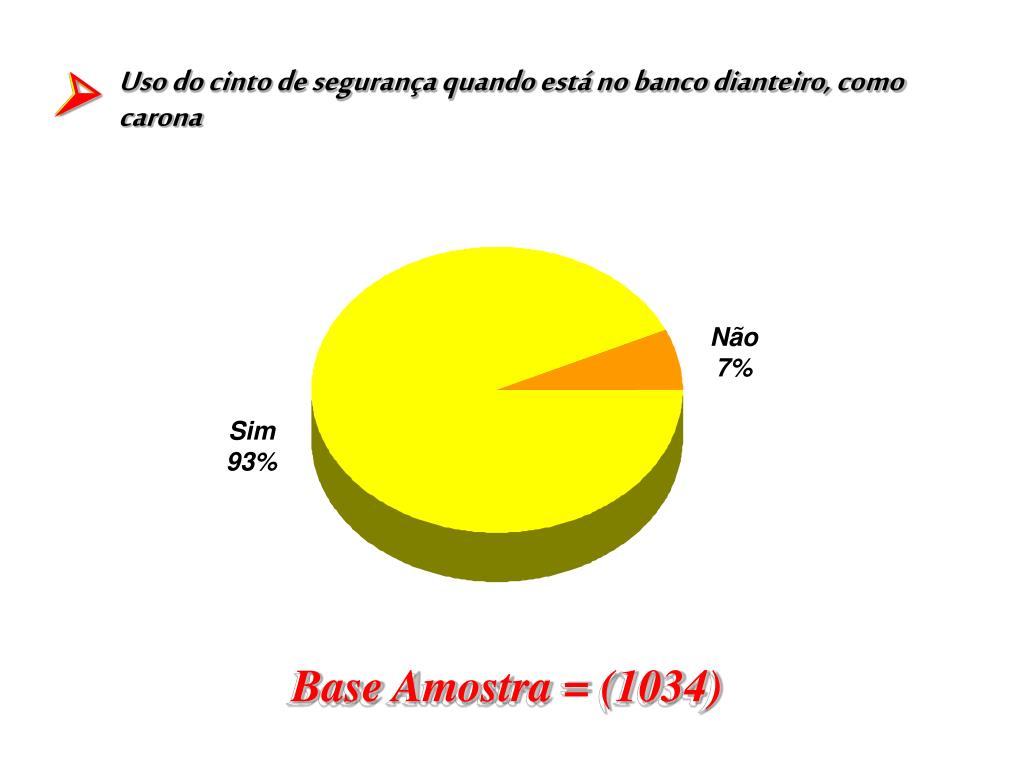 Uso do cinto de segurança quando está no banco dianteiro, como carona

Não
7%

Sim
93%

Base Amostra = (1034)